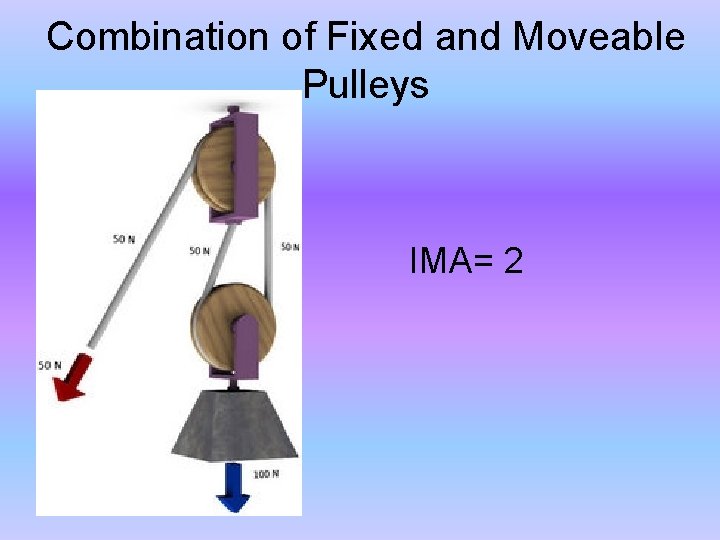 Combination of Fixed and Moveable Pulleys

50 N

50 N

50 N

50 N

100 N

IMA= 2